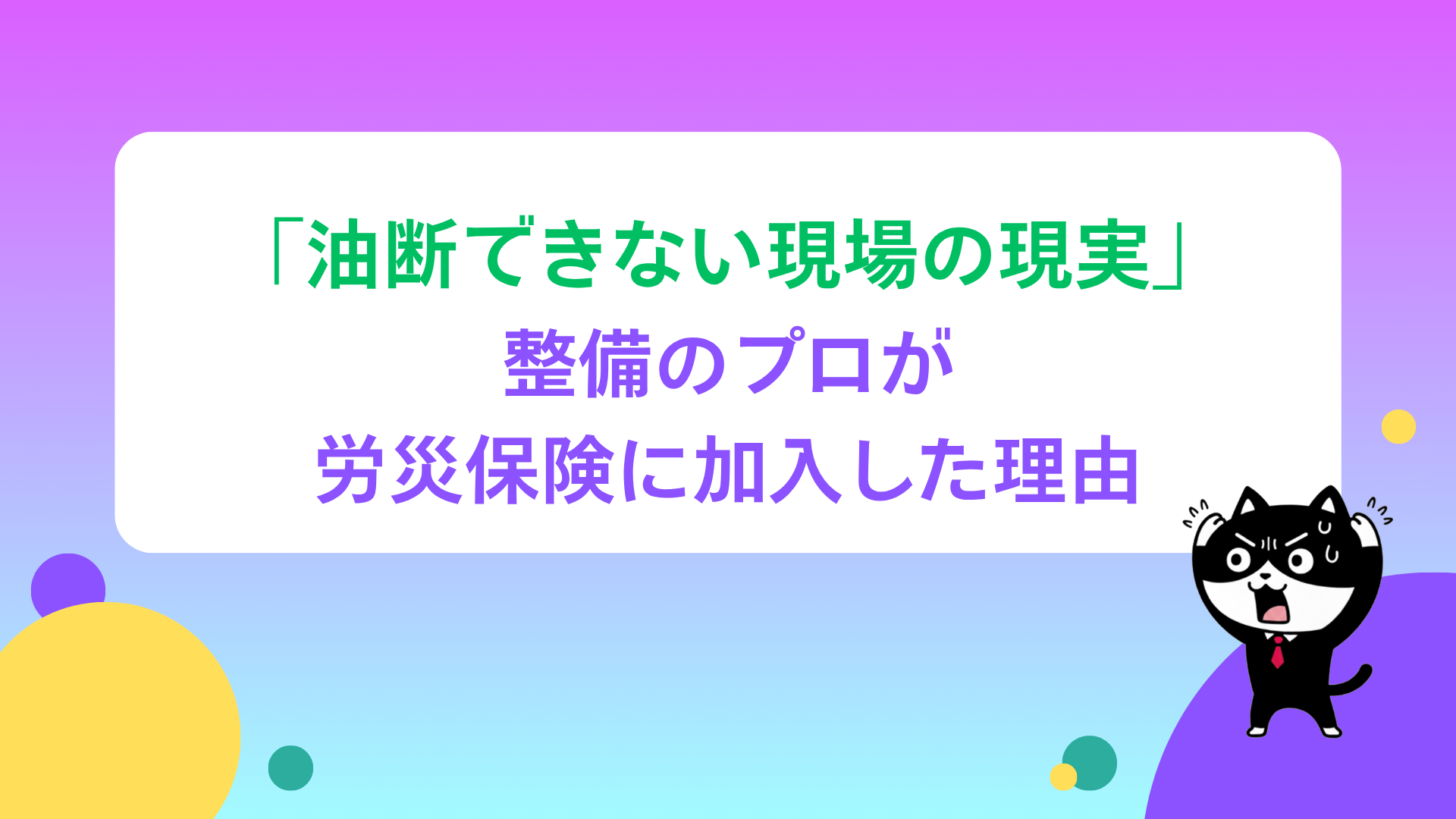 「油断できない現場の現実」
整備のプロが
労災保険に加入した理由